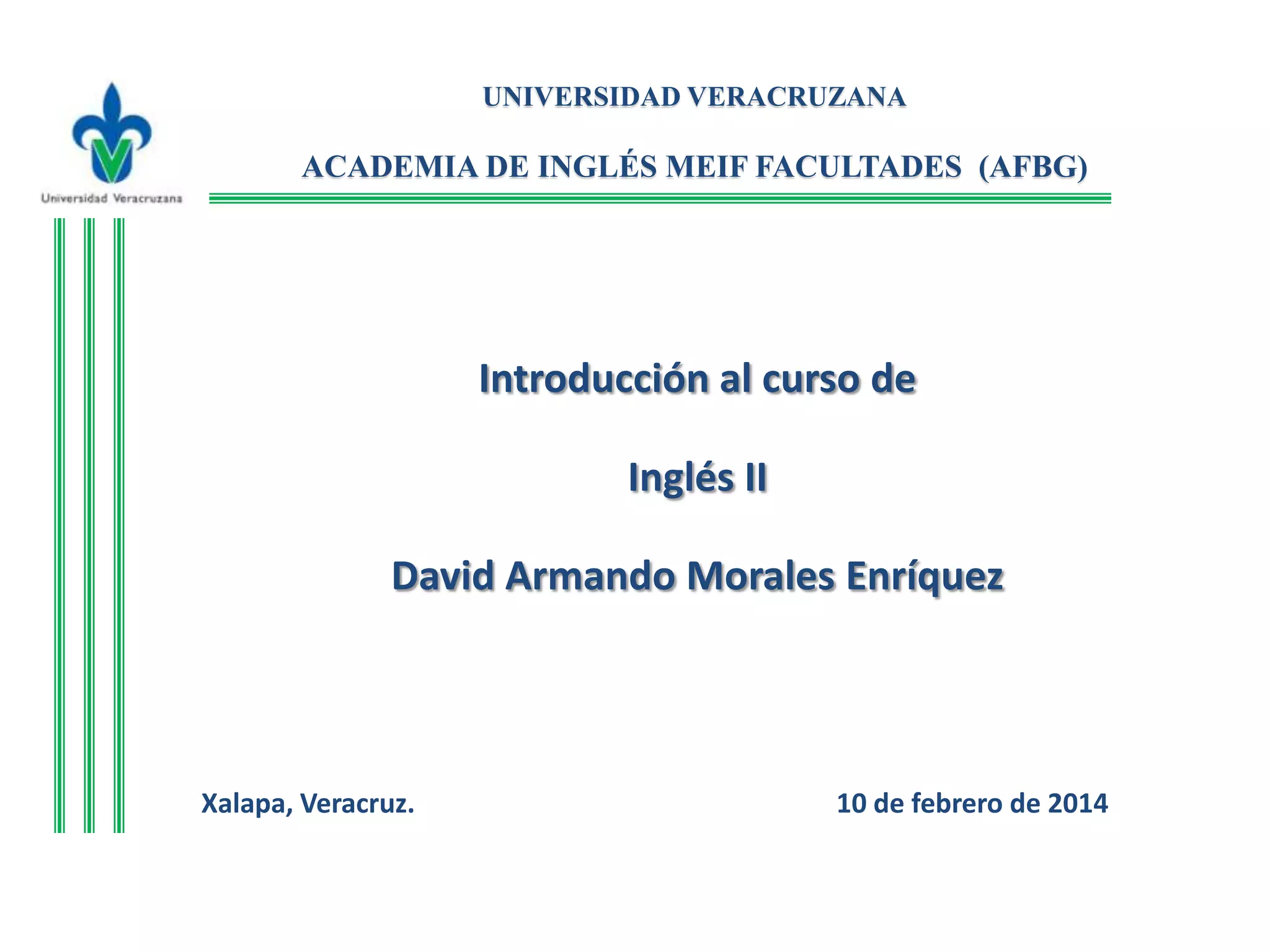 Universidad Veracruzana

UNIVERSIDAD VERACRUZANA

ACADEMIA DE INGLÉS MEIF FACULTADES (AFBG)

Introducción al curso de

Inglés II

David Armando Morales Enríquez

Xalapa, Veracruz.

10 de febrero de 2014